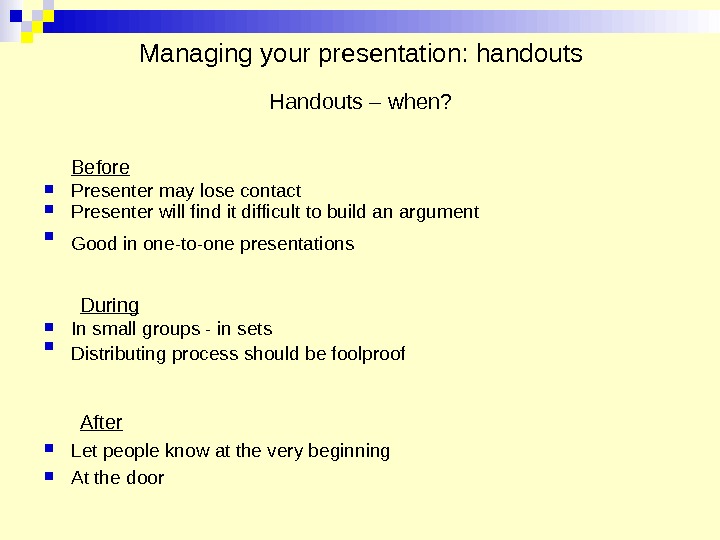 Managing your presentation: handouts

Handouts – when?

Before

- Presenter may lose contact
- Presenter will find it difficult to build an argument
- Good in one-to-one presentations

During

- In small groups - in sets
- Distributing process should be foolproof

After

- Let people know at the very beginning
- At the door